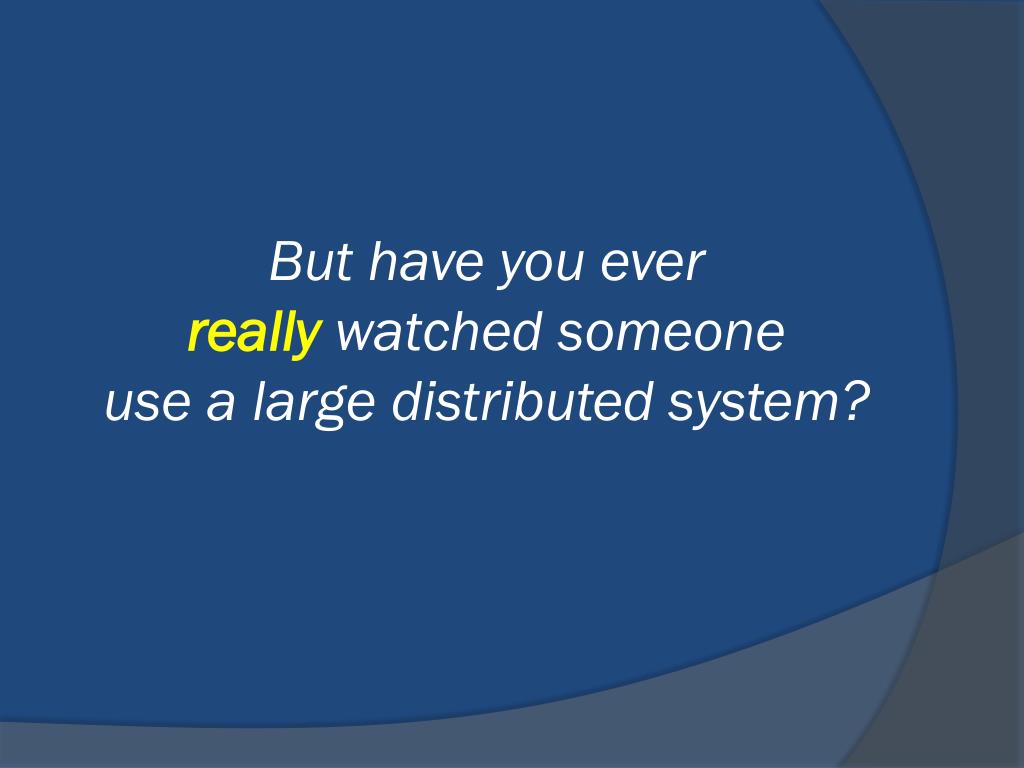 But have you ever
really watched someone
use a large distributed system?